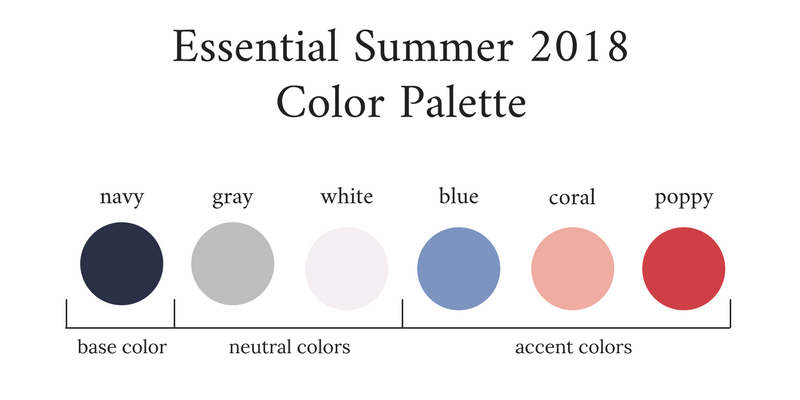 Essential Summer 2018
Color Palette

navy gray white blue coral poppy

base color neutral colors accent colors